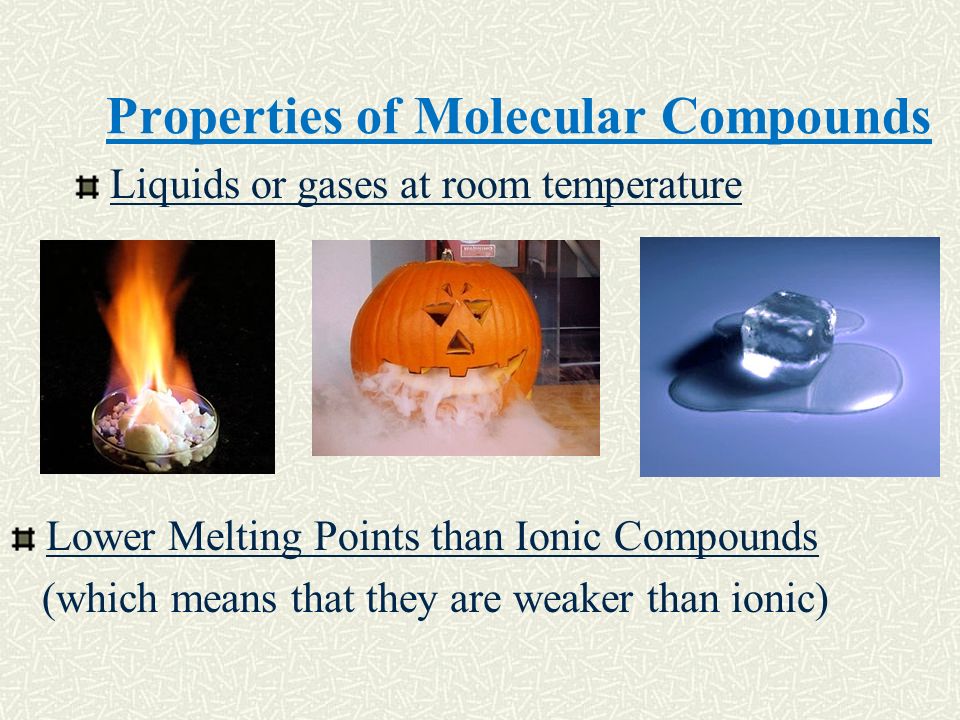 Properties of Molecular Compounds

Liquids or gases at room temperature

Lower Melting Points than Ionic Compounds
(which means that they are weaker than ionic)